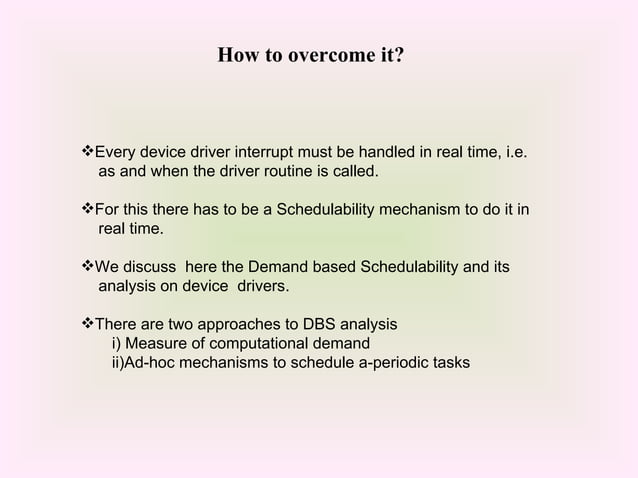 How to overcome it?

❖Every device driver interrupt must be handled in real time, i.e. as and when the driver routine is called.

❖For this there has to be a Schedulability mechanism to do it in real time.

❖We discuss here the Demand based Schedulability and its analysis on device drivers.

❖There are two approaches to DBS analysis
i) Measure of computational demand
ii)Ad-hoc mechanisms to schedule a-periodic tasks